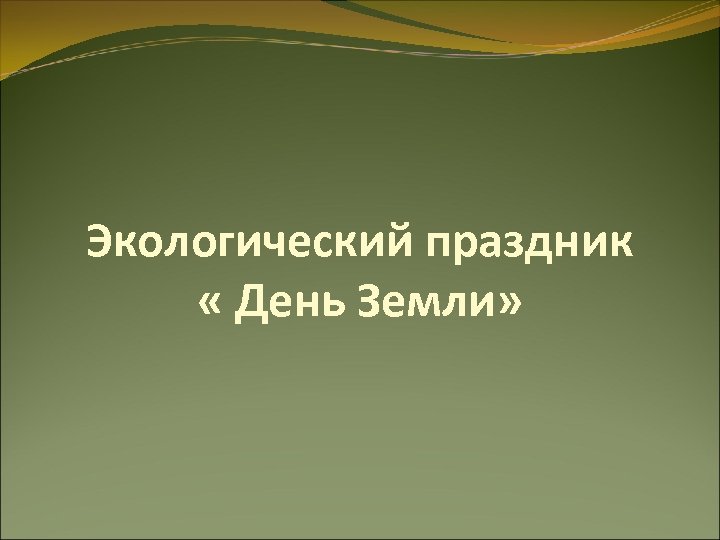 Экологический праздник
« День Земли»